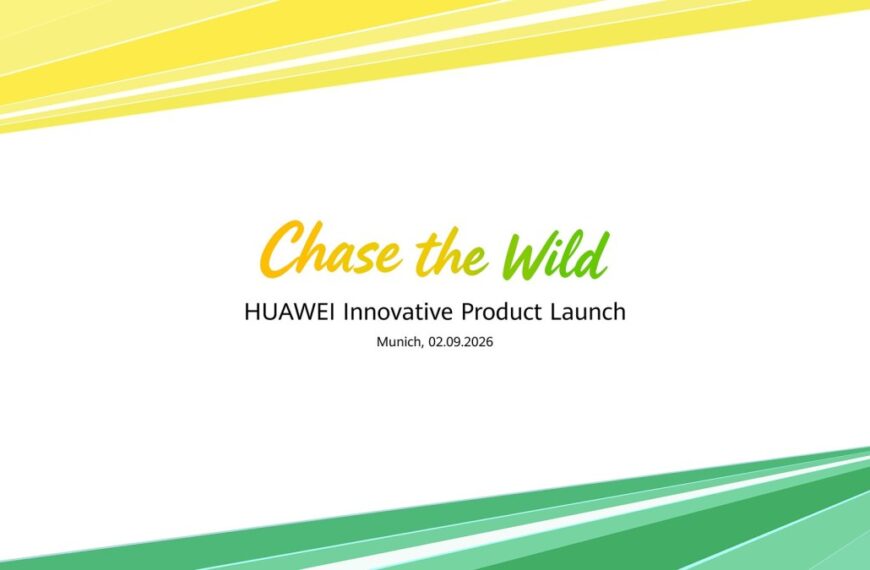 Chase the Wild

HUAWEI Innovative Product Launch

Munich, 02.09.2026